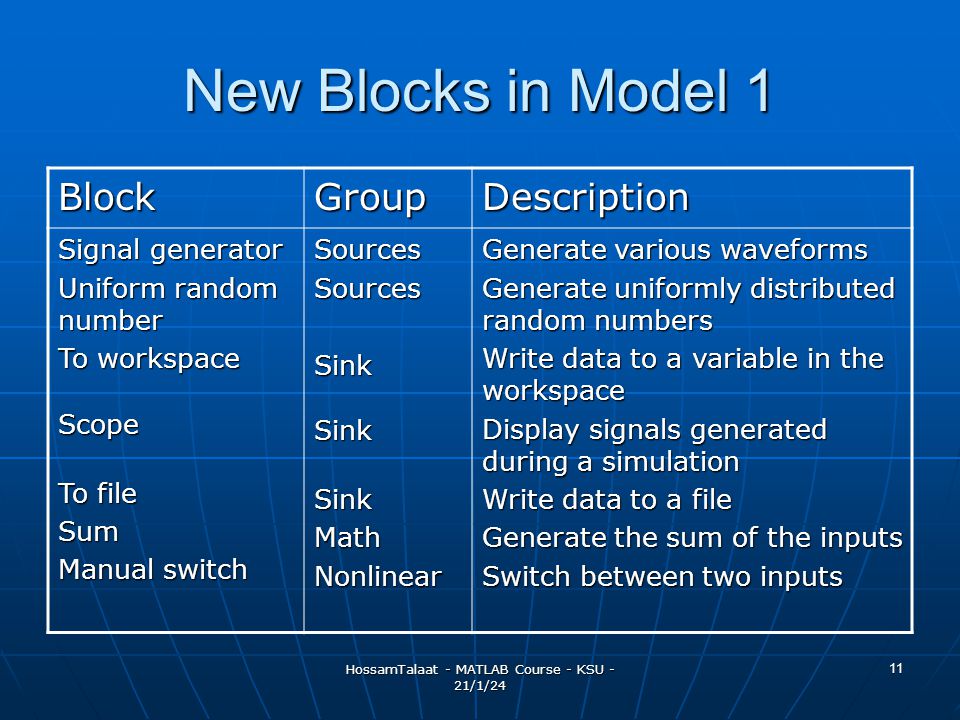 New Blocks in Model 1

| Block | Group | Description |
|---|---|---|
| Signal generator | Sources | Generate various waveforms |
| Uniform random number | Sources | Generate uniformly distributed random numbers |
| To workspace | Sink | Write data to a variable in the workspace |
| Scope | Sink | Display signals generated during a simulation |
| To file | Sink | Write data to a file |
| Sum | Math | Generate the sum of the inputs |
| Manual switch | Nonlinear | Switch between two inputs |

HossamTalaat - MATLAB Course - KSU - 21/1/24

11